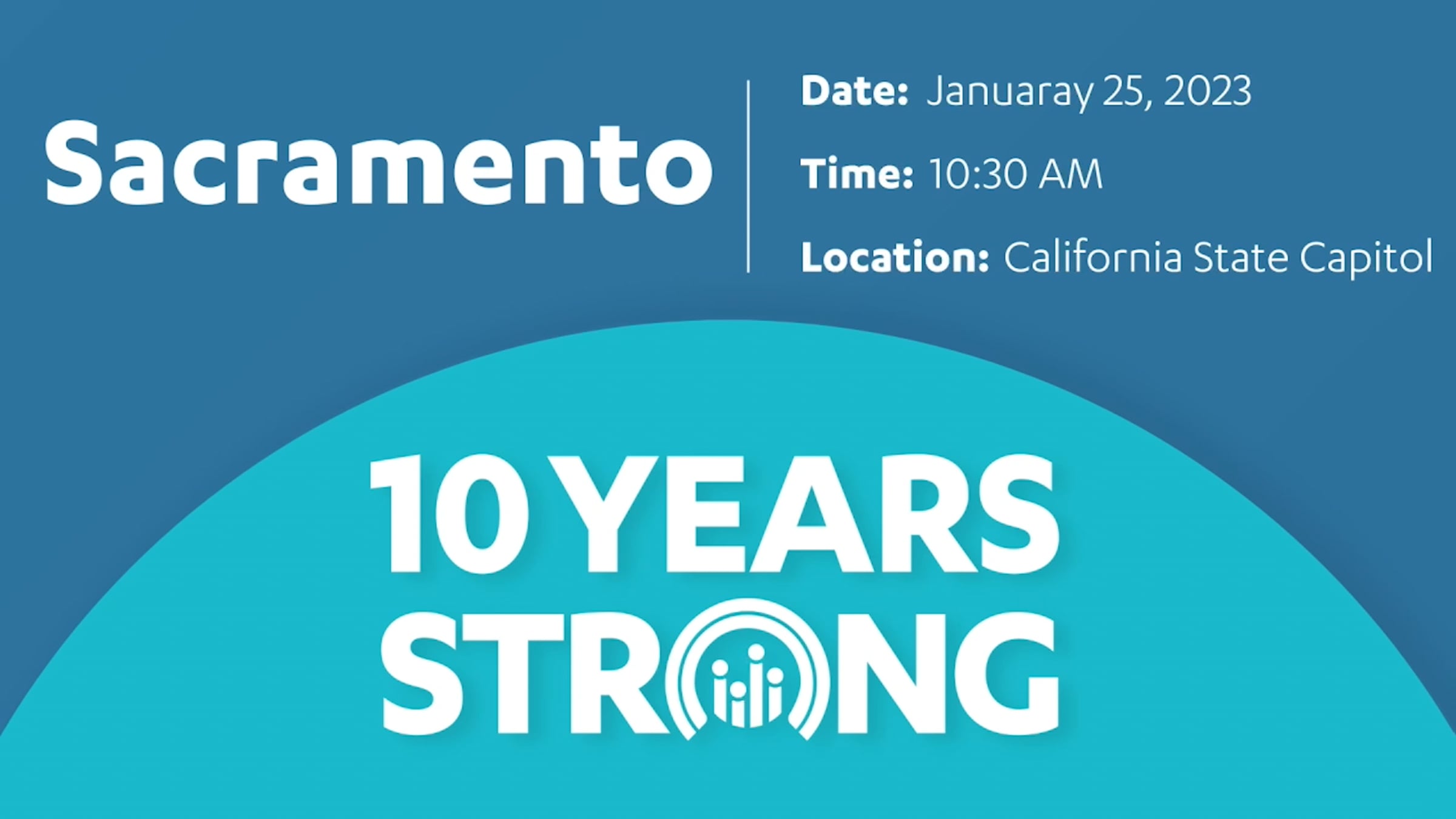 Sacramento

Date: Januaray 25, 2023

Time: 10:30 AM

Location: California State Capitol

10 YEARS STRONG